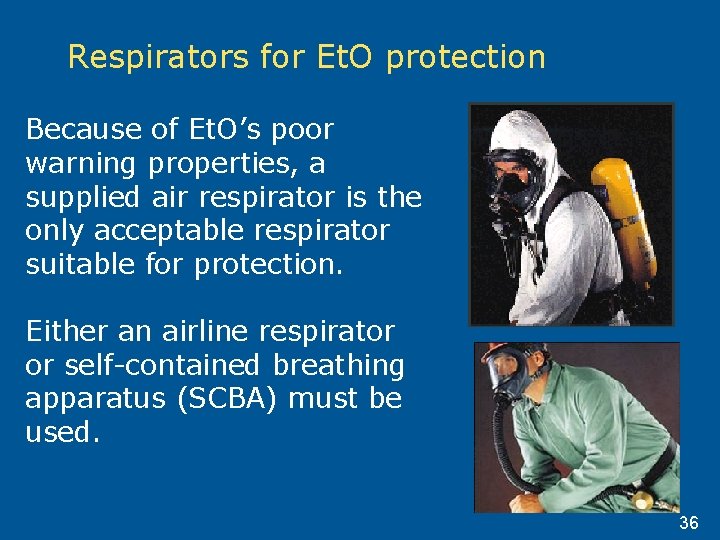 Respirators for EtO protection

Because of EtO’s poor warning properties, a supplied air respirator is the only acceptable respirator suitable for protection.

Either an airline respirator or self-contained breathing apparatus (SCBA) must be used.

36